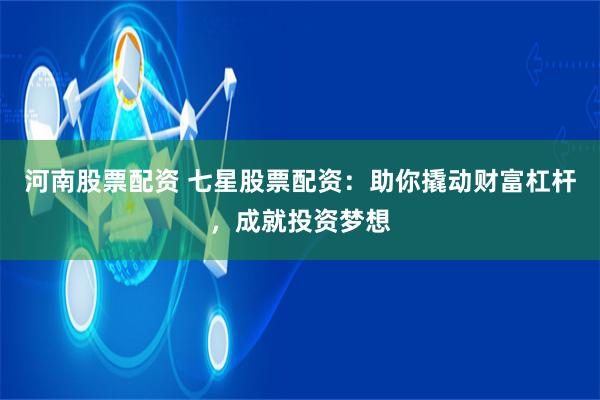 河南股票配资 七星股票配资：助你撬动财富杠杆，成就投资梦想